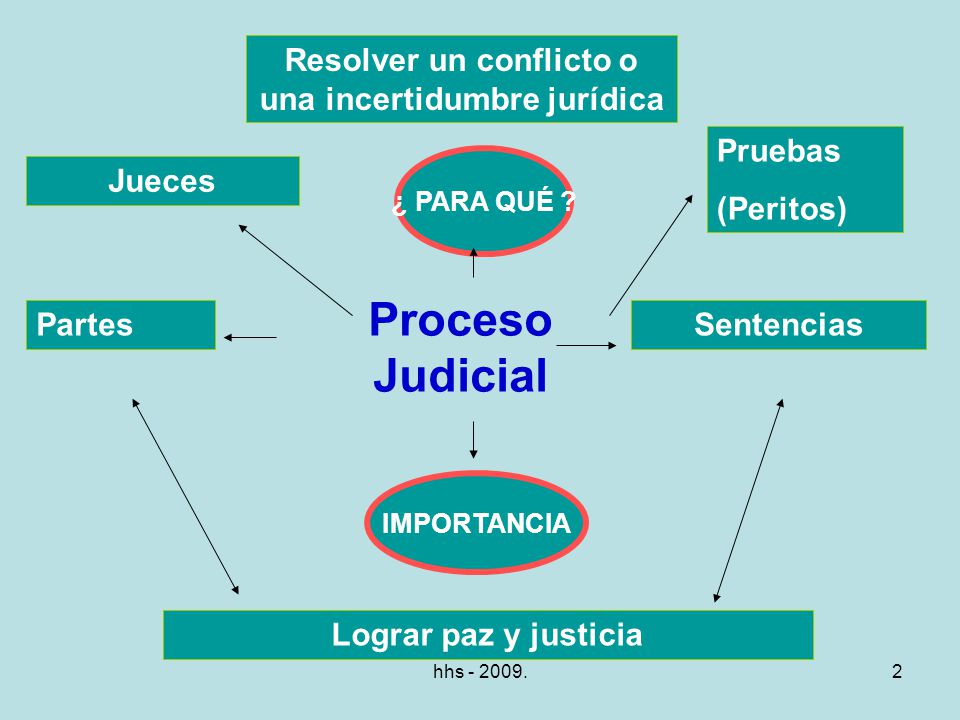 Resolver un conflicto o una incertidumbre jurídica

Jueces

¿ PARA QUÉ ?

Pruebas
(Peritos)

Partes

Proceso Judicial

Sentencias

IMPORTANCIA

Lograr paz y justicia

hhs - 2009.

2